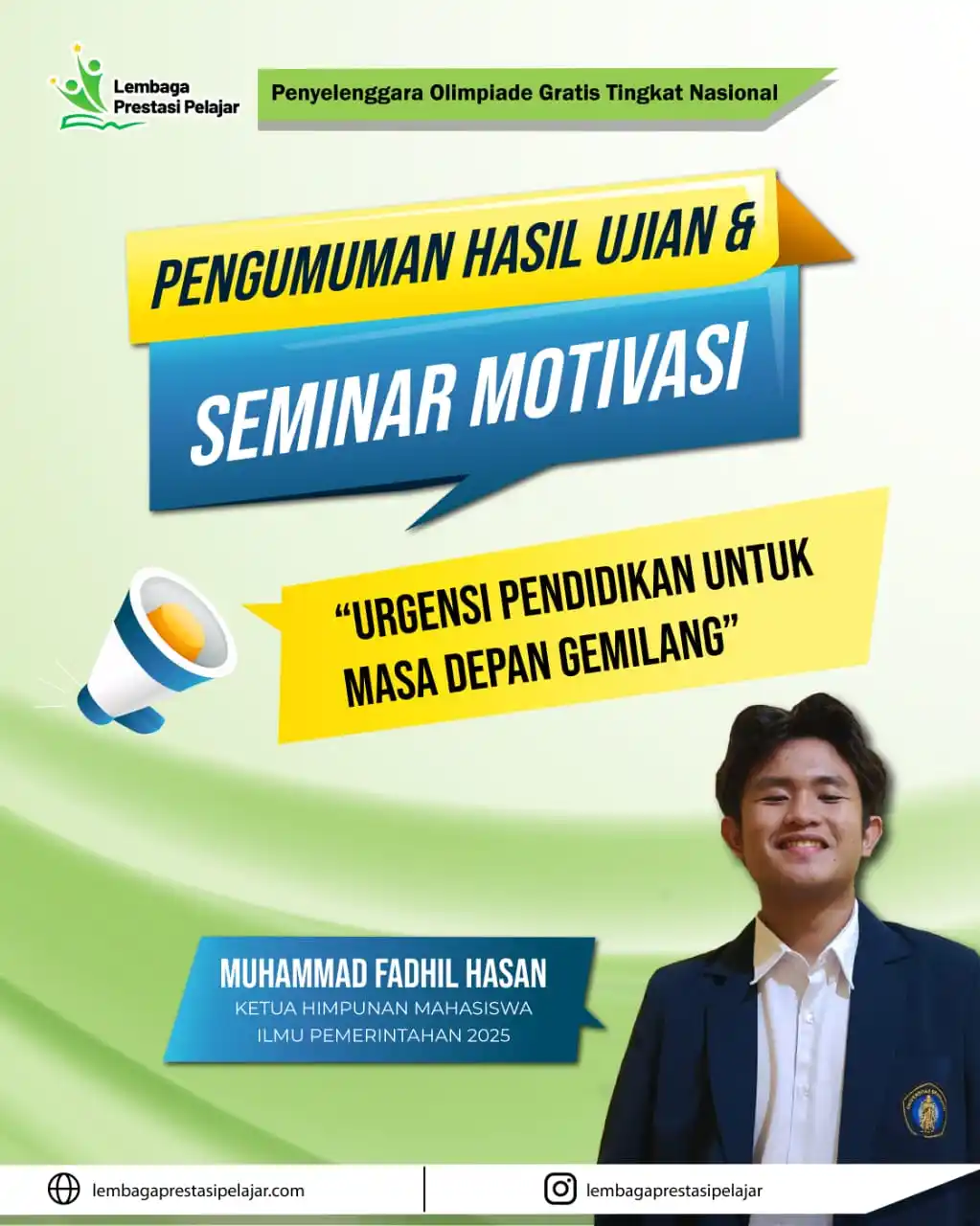 Lembaga Prestasi Pelajar

Penyelenggara Olimpiade Gratis Tingkat Nasional

PENGUMUMAN HASIL UJIAN &

SEMINAR MOTIVASI

"URGENSI PENDIDIKAN UNTUK MASA DEPAN GEMILANG"

MUHAMMAD FADHIL HASAN
KETUA HIMPUNAN MAHASISWA
ILMU PEMERINTAHAN 2025

lembagaprestasipelajar.com

lembagaprestasipelajar